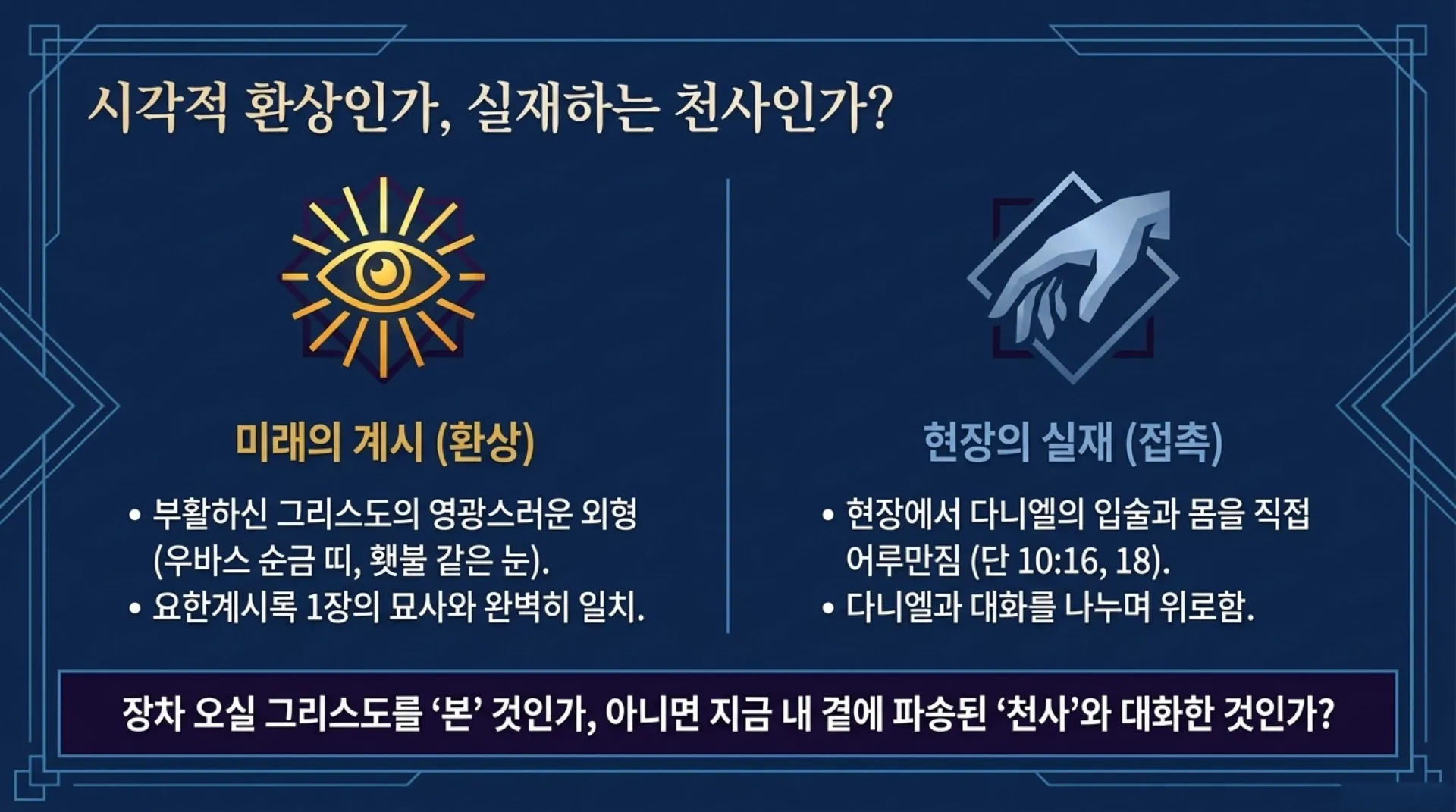 시각적 환상인가, 실재하는 천사인가?

미래의 계시 (환상)

• 부활하신 그리스도의 영광스러운 외형 (우바스 순금 띠, 횃불 같은 눈).
• 요한계시록 1장의 묘사와 완벽히 일치.

현장의 실재 (접촉)

• 현장에서 다니엘의 입술과 몸을 직접 어루만짐 (단 10:16, 18).
• 다니엘과 대화를 나누며 위로함.

장차 오실 그리스도를 ‘본’ 것인가, 아니면 지금 내 곁에 파송된 ‘천사’와 대화한 것인가?